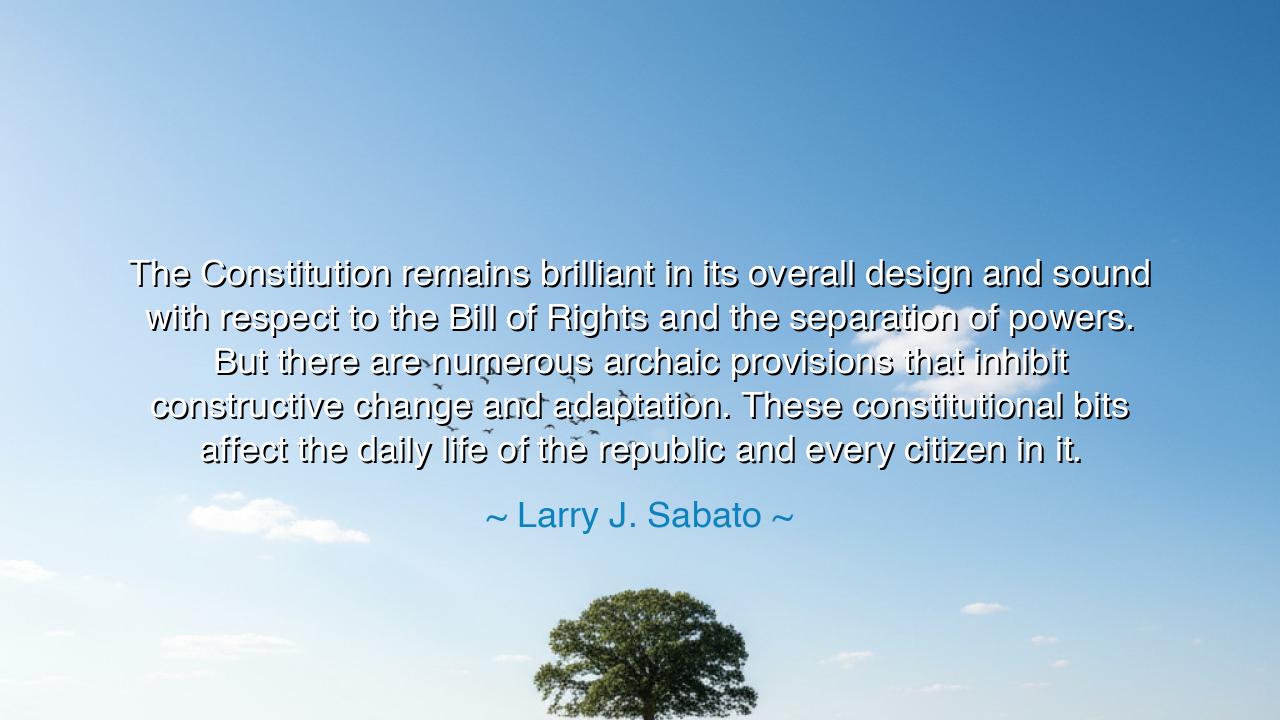 The Constitution remains brilliant in its overall design and sound with respect to the Bill of Rights and the separation of powers. But there are numerous archaic provisions that inhibit constructive change and adaptation. These constitutional bits affect the daily life of the republic and every citizen in it.

~ Larry J. Sabato ~